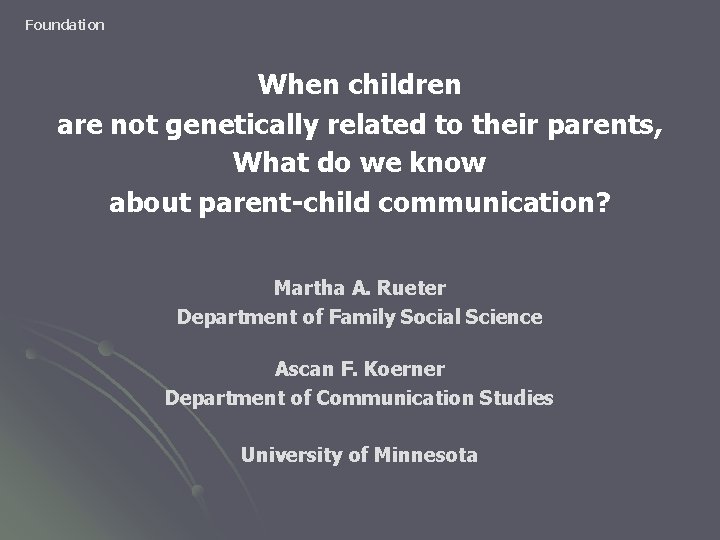 Foundation

When children
are not genetically related to their parents,
What do we know
about parent-child communication?

Martha A. Rueter
Department of Family Social Science

Ascan F. Koerner
Department of Communication Studies

University of Minnesota